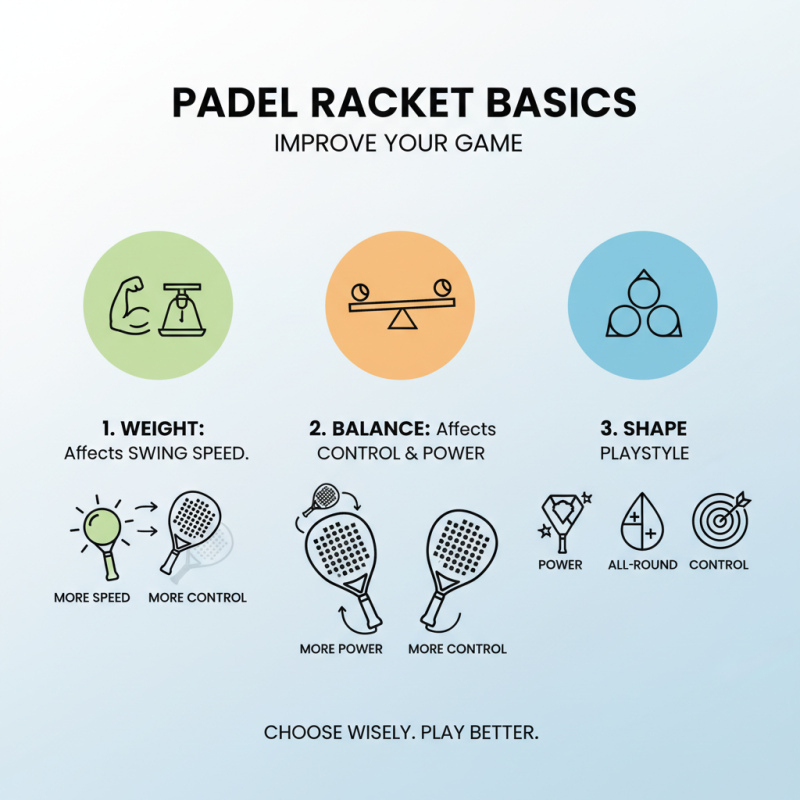 PADEL RACKET BASICS
IMPROVE YOUR GAME

1. WEIGHT:
Affects SWING SPEED.

MORE SPEED MORE CONTROL

2. BALANCE: Affects
CONTROL & POWER

MORE POWER MORE CONTROL

3. SHAPE
PLAYSTYLE

POWER ALL-ROUND CONTROL

CHOOSE WISELY. PLAY BETTER.